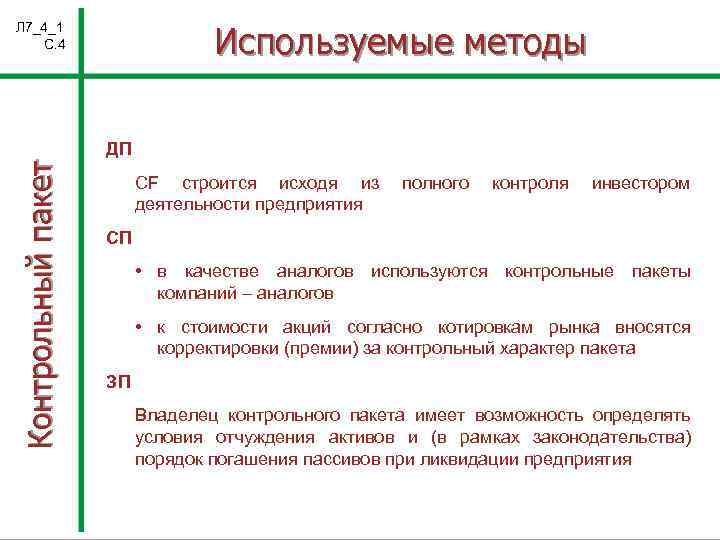 Л7_4_1
С.4

Используемые методы

Контрольный пакет

ДП

CF строится исходя из полного контроля инвестором деятельности предприятия

СП

• в качестве аналогов используются контрольные пакеты компаний – аналогов

• к стоимости акций согласно котировкам рынка вносятся корректировки (премии) за контрольный характер пакета

ЗП

Владелец контрольного пакета имеет возможность определять условия отчуждения активов и (в рамках законодательства) порядок погашения пассивов при ликвидации предприятия